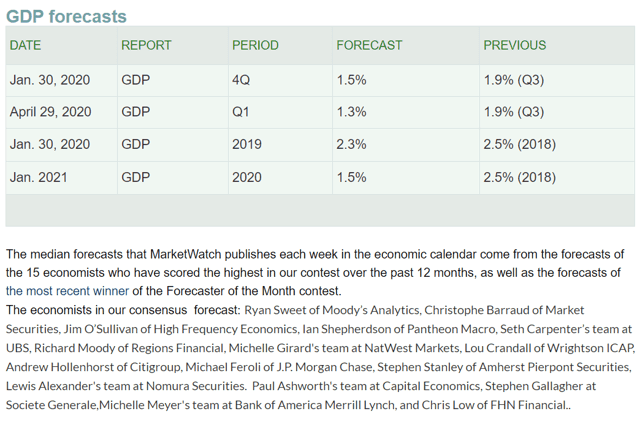 GDP forecasts

| DATE | REPORT | PERIOD | FORECAST | PREVIOUS |
|---|---|---|---|---|
| Jan. 30, 2020 | GDP | 4Q | 1.5% | 1.9% (Q3) |
| April 29, 2020 | GDP | Q1 | 1.3% | 1.9% (Q3) |
| Jan. 30, 2020 | GDP | 2019 | 2.3% | 2.5% (2018) |
| Jan. 2021 | GDP | 2020 | 1.5% | 2.5% (2018) |

The median forecasts that MarketWatch publishes each week in the economic calendar come from the forecasts of the 15 economists who have scored the highest in our contest over the past 12 months, as well as the forecasts of the most recent winner of the Forecaster of the Month contest.
The economists in our consensus forecast: Ryan Sweet of Moody's Analytics, Christophe Barraud of Market Securities, Jim O'Sullivan of High Frequency Economics, Ian Shepherdson of Pantheon Macro, Seth Carpenter's team at UBS, Richard Moody of Regions Financial, Michelle Girard's team at NatWest Markets, Lou Crandall of Wrightson ICAP, Andrew Hollenhorst of Citigroup, Michael Feroli of J.P. Morgan Chase, Stephen Stanley of Amherst Pierpont Securities, Lewis Alexander's team at Nomura Securities. Paul Ashworth's team at Capital Economics, Stephen Gallagher at Societe Generale,Michelle Meyer's team at Bank of America Merrill Lynch, and Chris Low of FHN Financial..